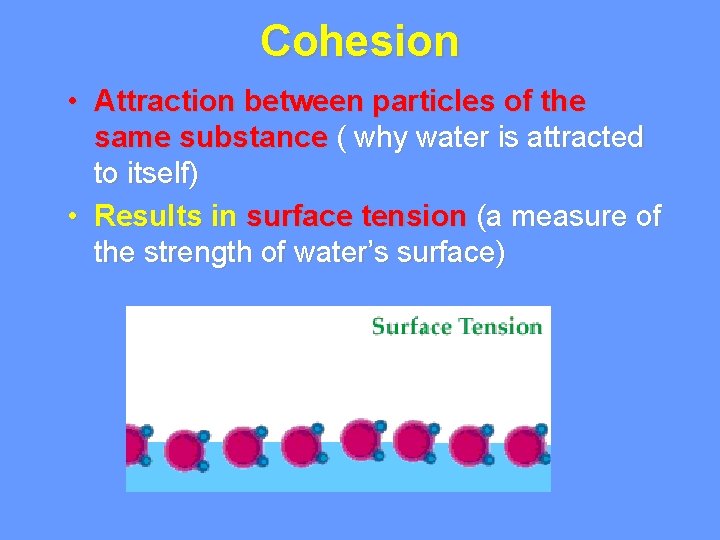 Cohesion

• Attraction between particles of the same substance ( why water is attracted to itself)

• Results in surface tension (a measure of the strength of water's surface)

Surface Tension